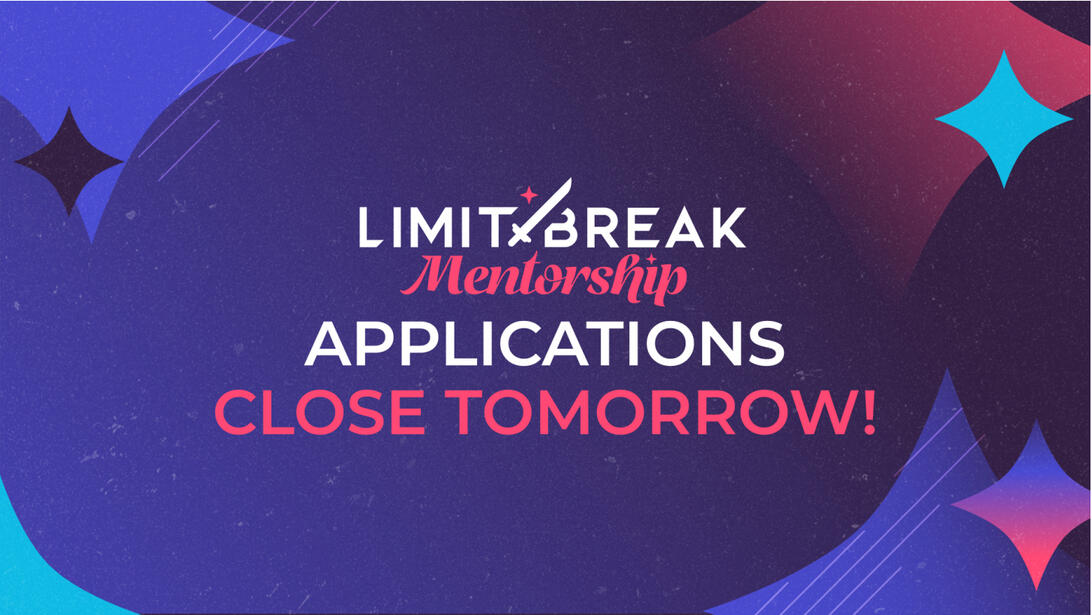 LIMIT BREAK
Mentorship
APPLICATIONS
CLOSE TOMORROW!